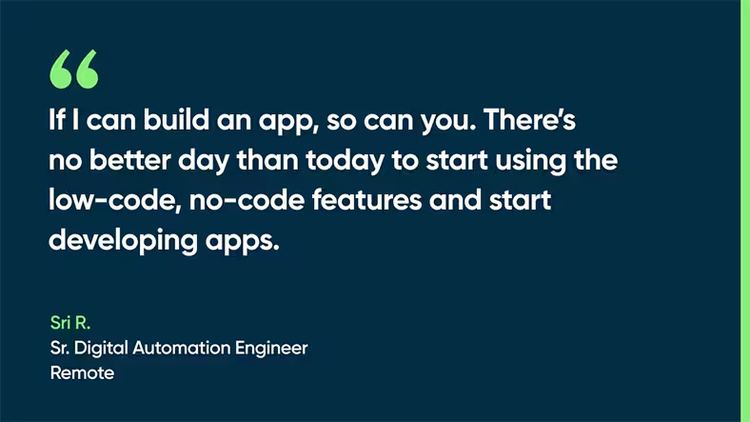 “

If I can build an app, so can you. There’s no better day than today to start using the low-code, no-code features and start developing apps.

Sri R.
Sr. Digital Automation Engineer
Remote